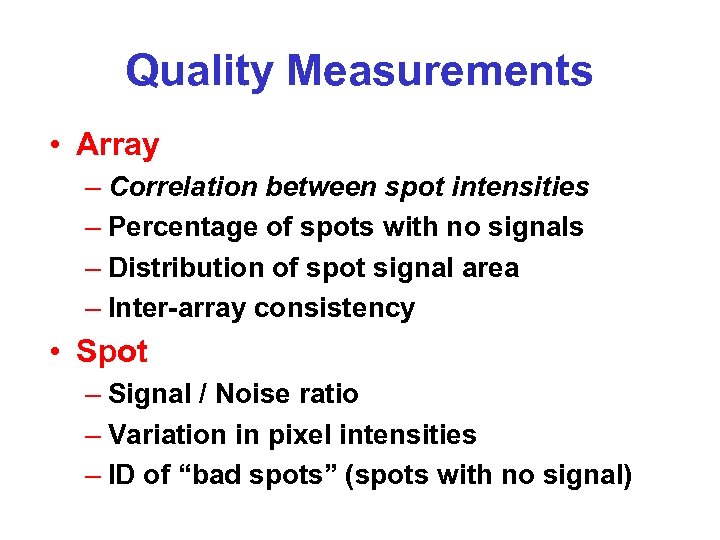 Quality Measurements

• Array
– Correlation between spot intensities
– Percentage of spots with no signals
– Distribution of spot signal area
– Inter-array consistency

• Spot
– Signal / Noise ratio
– Variation in pixel intensities
– ID of “bad spots” (spots with no signal)